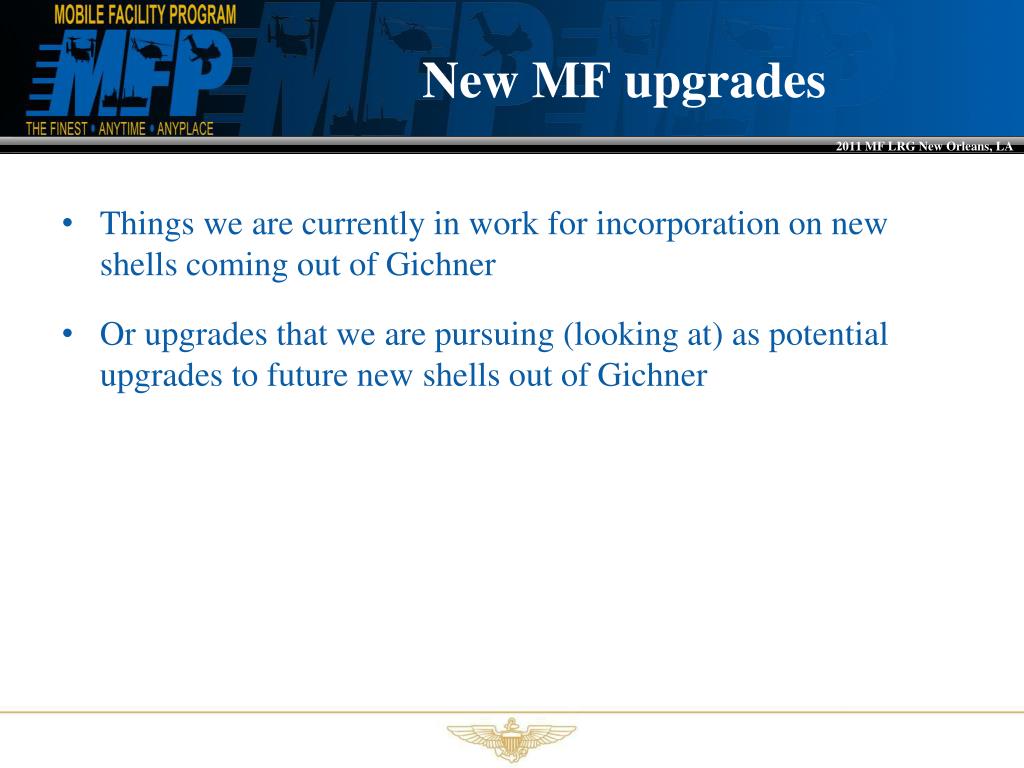 MOBILE FACILITY PROGRAM
MFP
THE FINEST • ANYTIME • ANYPLACE

New MF upgrades

2011 MF LRG New Orleans, LA

• Things we are currently in work for incorporation on new shells coming out of Gichner

• Or upgrades that we are pursuing (looking at) as potential upgrades to future new shells out of Gichner